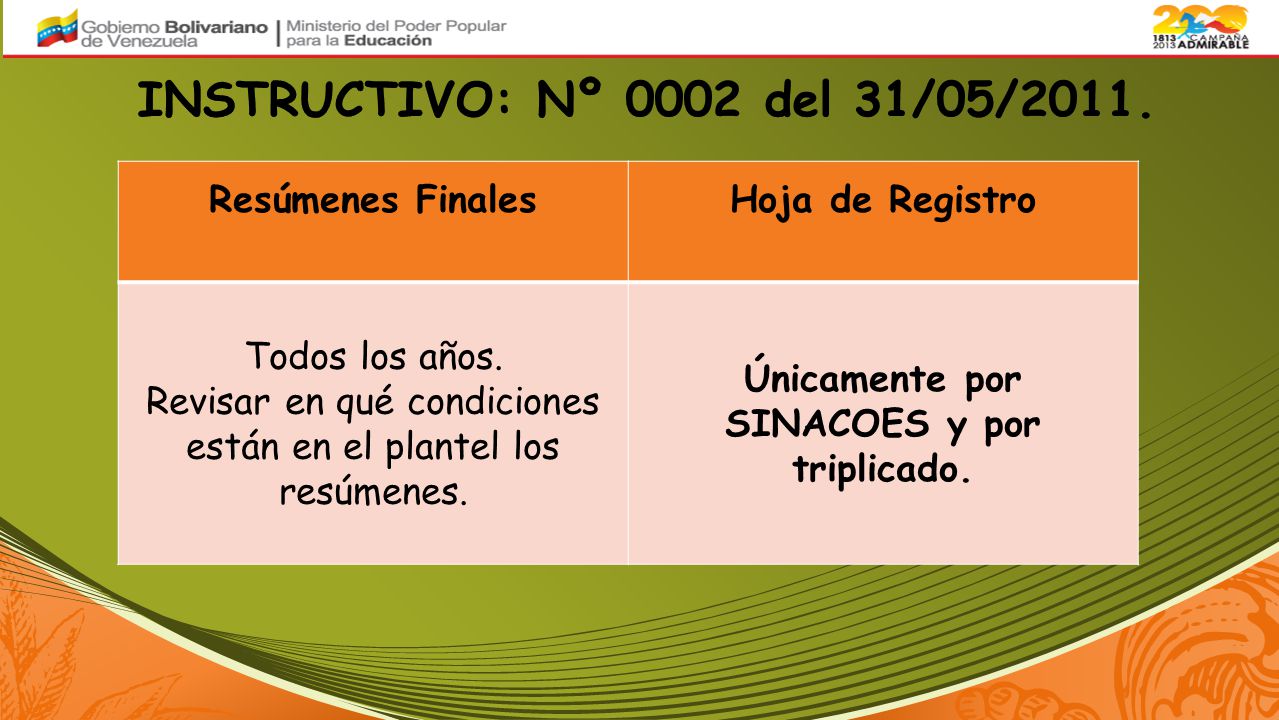 Gobierno Bolivariano de Venezuela | Ministerio del Poder Popular para la Educación

200 1813 2013 CAMPAÑA ADMIRABLE

INSTRUCTIVO: Nº 0002 del 31/05/2011.

| Resúmenes Finales | Hoja de Registro |
|---|---|
| Todos los años. Revisar en qué condiciones están en el plantel los resúmenes. | Únicamente por SINACOES y por triplicado. |